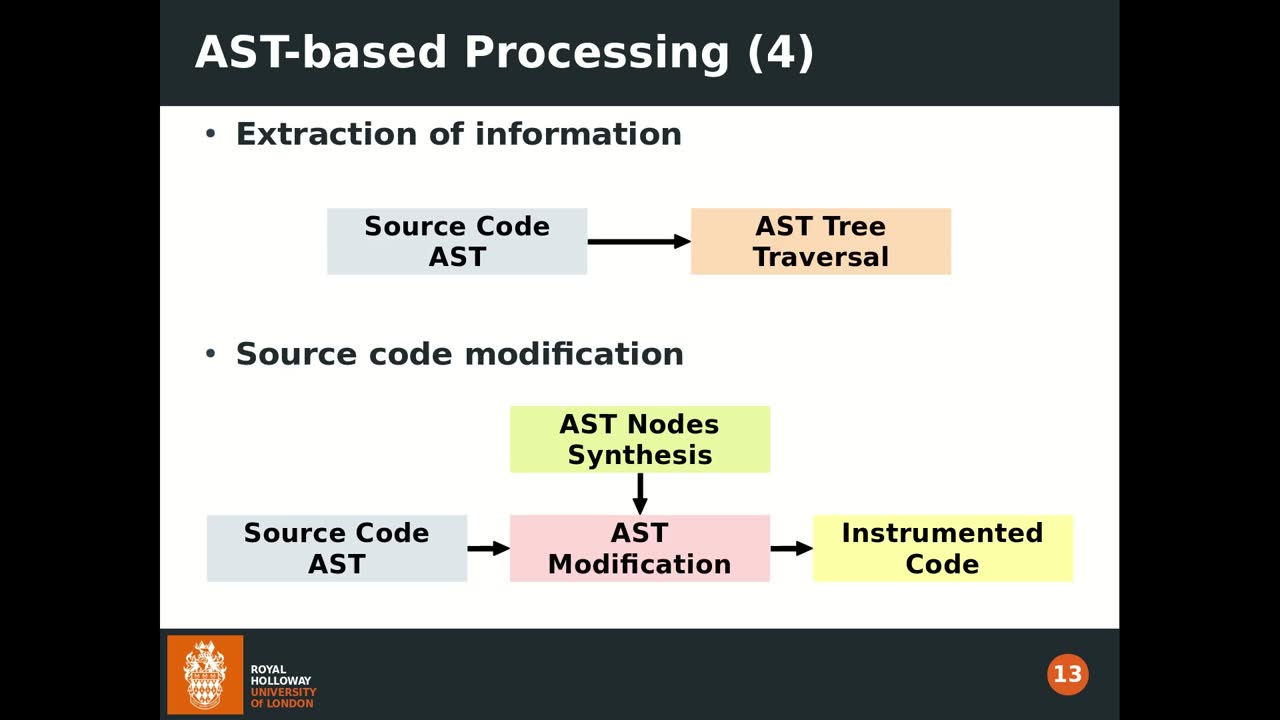 AST-based Processing (4)

• Extraction of information

Source Code AST

AST Tree Traversal

• Source code modification

AST Nodes Synthesis

Source Code AST

AST Modification

Instrumented Code

ROYAL HOLLOWAY UNIVERSITY OF LONDON

13